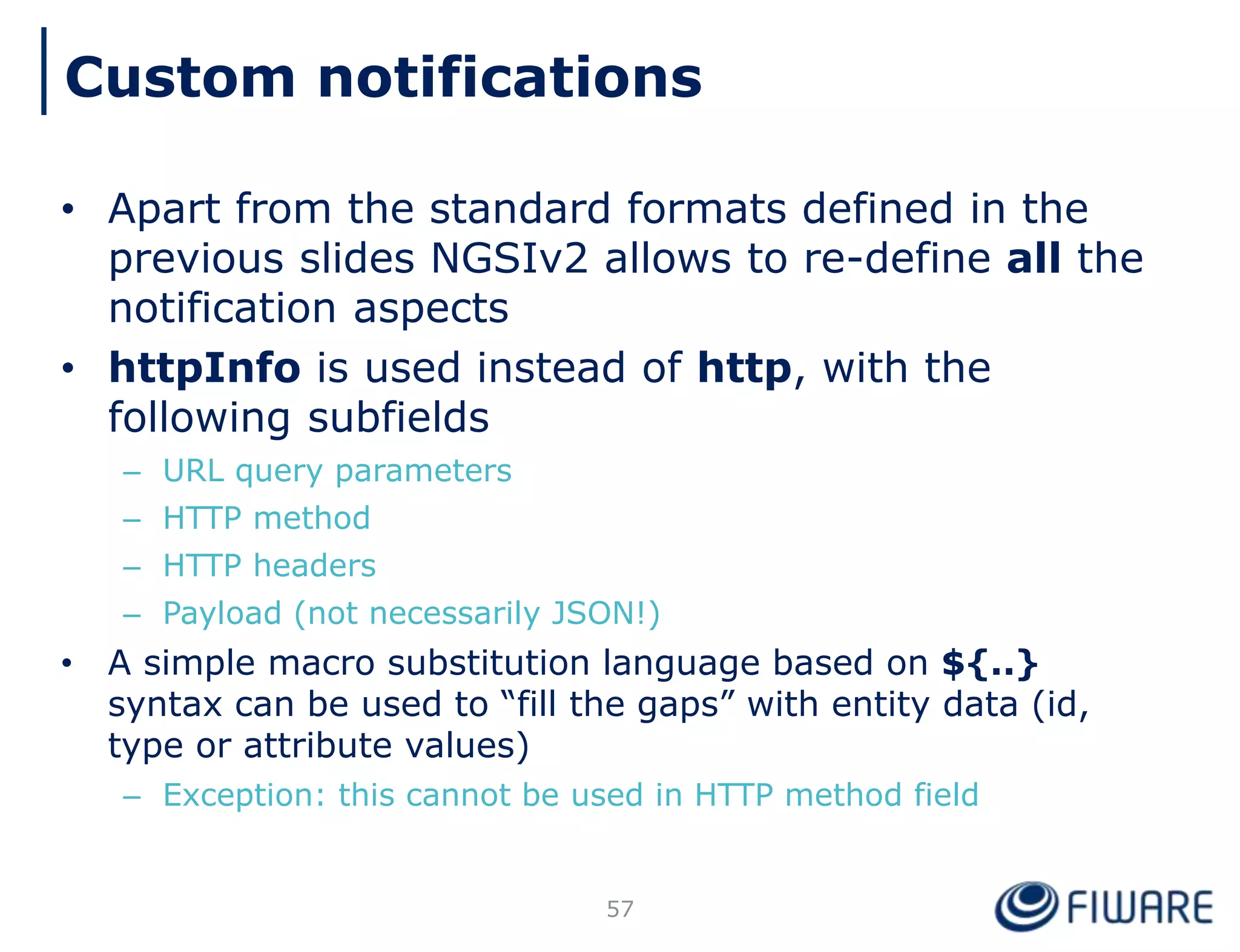 Custom notifications

• Apart from the standard formats defined in the previous slides NGSIv2 allows to re-define all the notification aspects
• httpInfo is used instead of http, with the following subfields
– URL query parameters
– HTTP method
– HTTP headers
– Payload (not necessarily JSON!)
• A simple macro substitution language based on ${..} syntax can be used to “fill the gaps” with entity data (id, type or attribute values)
– Exception: this cannot be used in HTTP method field

57

FIWARE